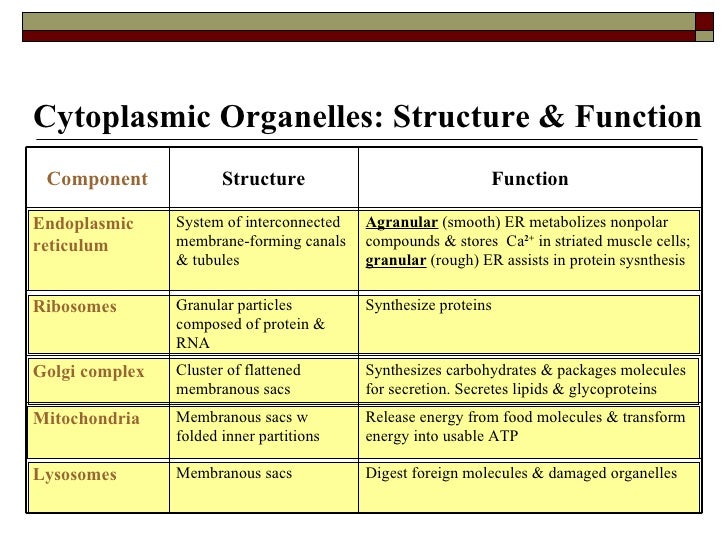 Cytoplasmic Organelles: Structure & Function

| Component | Structure | Function |
|---|---|---|
| Endoplasmic reticulum | System of interconnected membrane-forming canals & tubules | Agranular (smooth) ER metabolizes nonpolar compounds & stores $Ca^{2+}$ in striated muscle cells; granular (rough) ER assists in protein sysnthesis |
| Ribosomes | Granular particles composed of protein & RNA | Synthesize proteins |
| Golgi complex | Cluster of flattened membranous sacs | Synthesizes carbohydrates & packages molecules for secretion. Secretes lipids & glycoproteins |
| Mitochondria | Membranous sacs w folded inner partitions | Release energy from food molecules & transform energy into usable ATP |
| Lysosomes | Membranous sacs | Digest foreign molecules & damaged organelles |